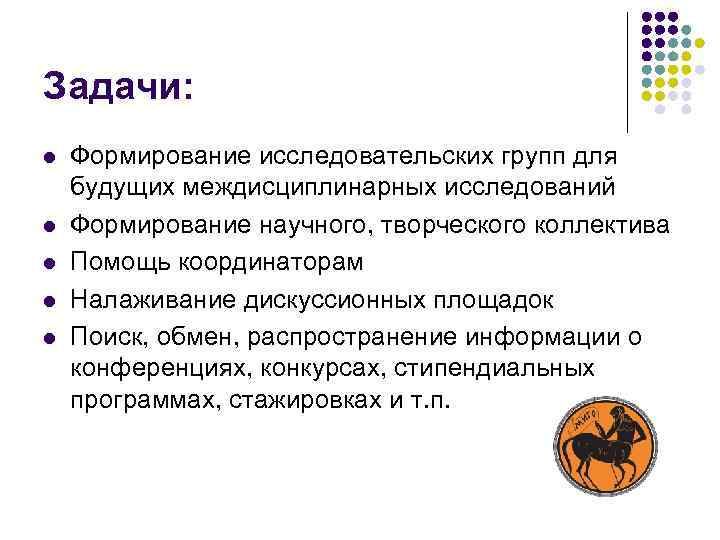 Задачи:

- Формирование исследовательских групп для будущих междисциплинарных исследований
- Формирование научного, творческого коллектива
- Помощь координаторам
- Налаживание дискуссионных площадок
- Поиск, обмен, распространение информации о конференциях, конкурсах, стипендиальных программах, стажировках и т.п.

МИГО